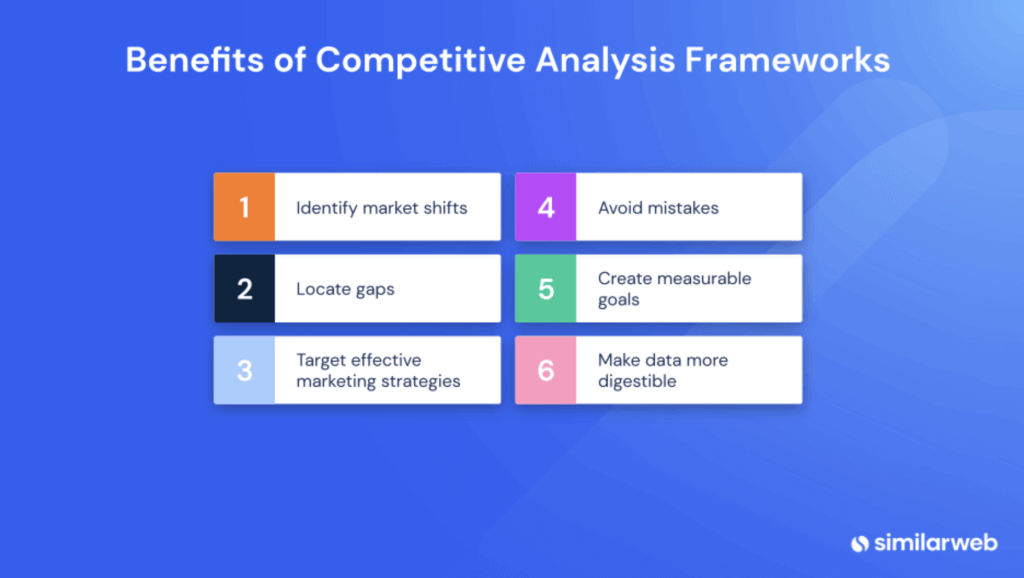 Benefits of Competitive Analysis Frameworks

1 Identify market shifts

2 Locate gaps

3 Target effective marketing strategies

4 Avoid mistakes

5 Create measurable goals

6 Make data more digestible

similarweb